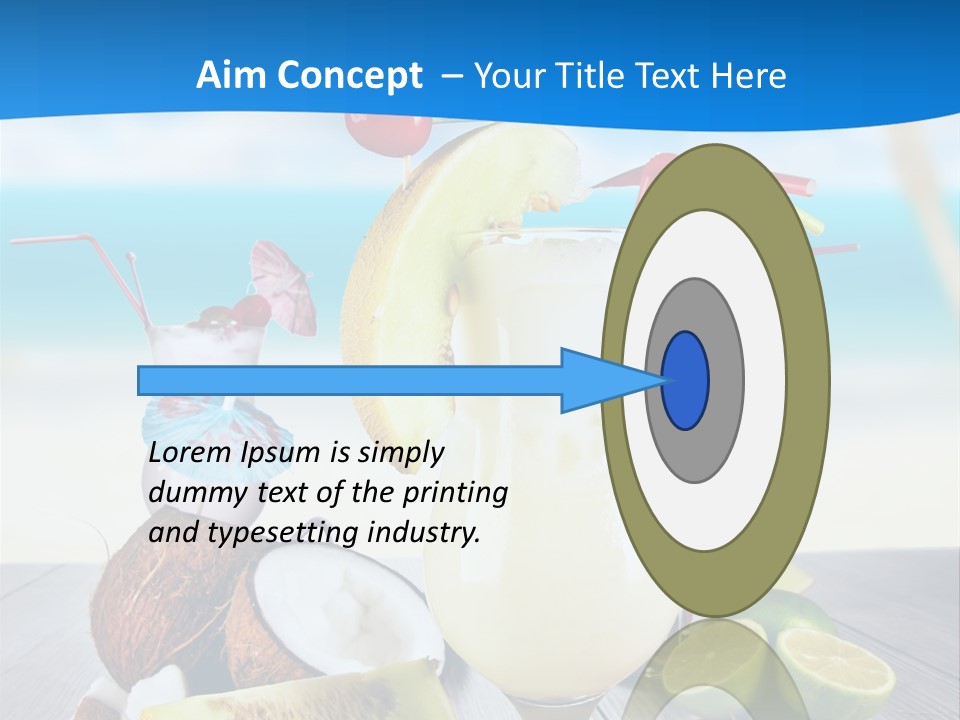 Aim Concept – Your Title Text Here

Lorem Ipsum is simply dummy text of the printing and typesetting industry.